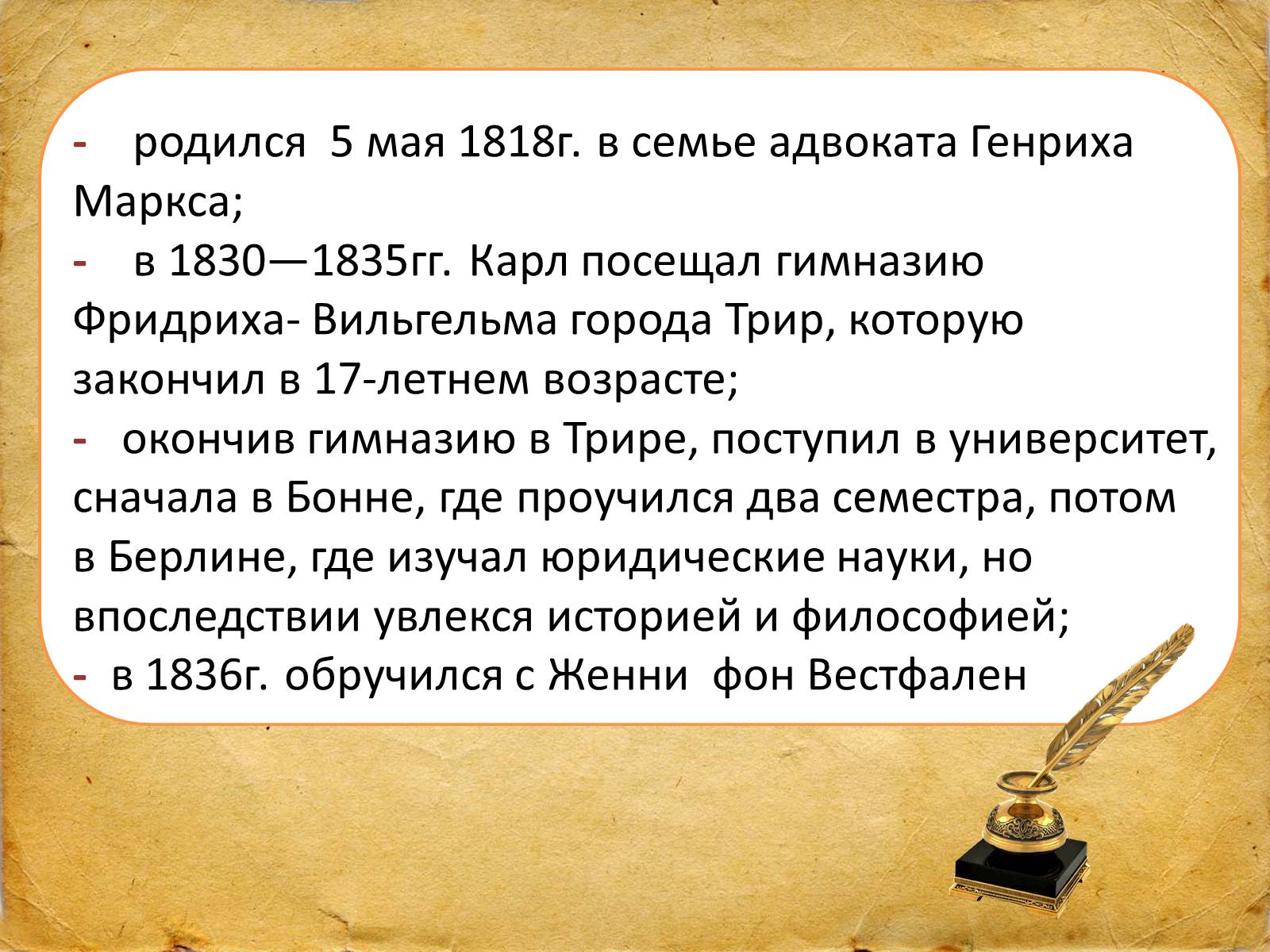 - родился 5 мая 1818г. в семье адвоката Генриха Маркса;
- в 1830—1835гг. Карл посещал гимназию Фридриха- Вильгельма города Трир, которую закончил в 17-летнем возрасте;
- окончив гимназию в Трире, поступил в университет, сначала в Бонне, где проучился два семестра, потом в Берлине, где изучал юридические науки, но впоследствии увлекся историей и философией;
- в 1836г. обручился с Женни фон Вестфален